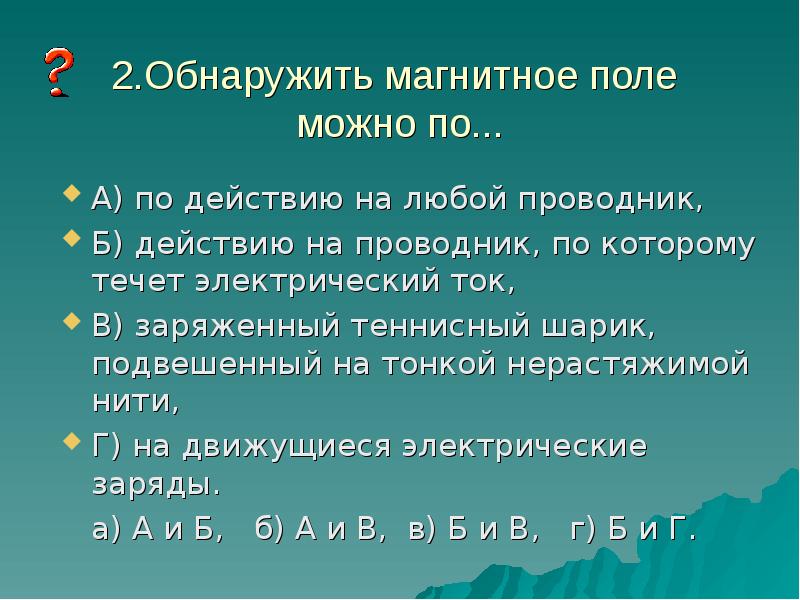 ?

2.Обнаружить магнитное поле можно по...

А) по действию на любой проводник,

Б) действию на проводник, по которому течет электрический ток,

В) заряженный теннисный шарик, подвешенный на тонкой нерастяжимой нити,

Г) на движущиеся электрические заряды.

а) А и Б,   б) А и В,   в) Б и В,   г) Б и Г.